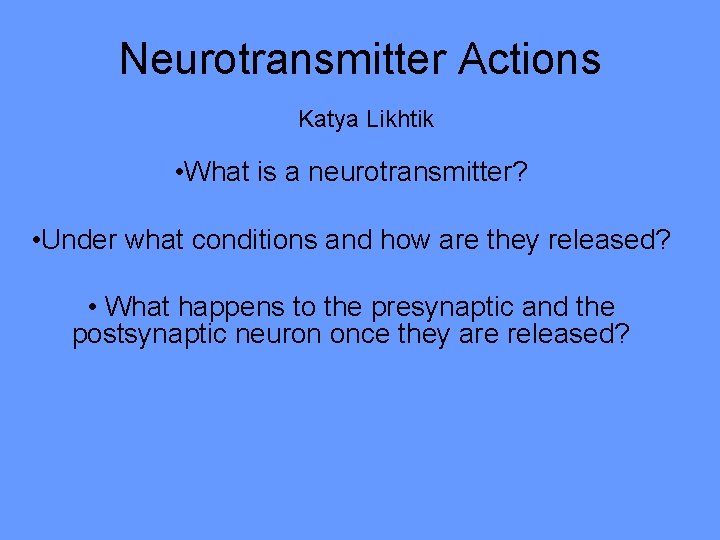 Neurotransmitter Actions

Katya Likhtik

•What is a neurotransmitter?

•Under what conditions and how are they released?

• What happens to the presynaptic and the postsynaptic neuron once they are released?